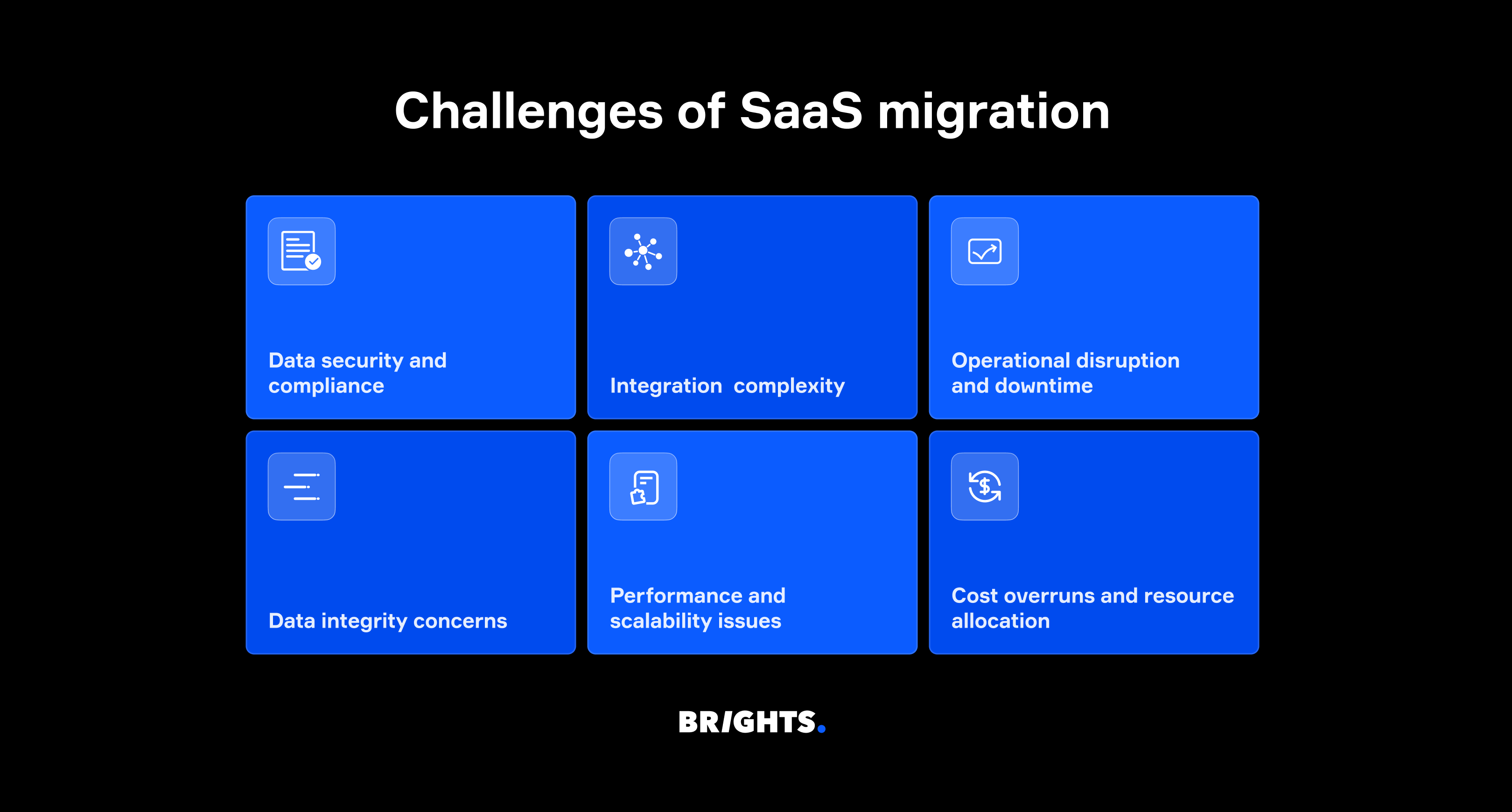 Challenges of SaaS migration

Data security and compliance

Integration complexity

Operational disruption and downtime

Data integrity concerns

Performance and scalability issues

Cost overruns and resource allocation

BRIGHTS.